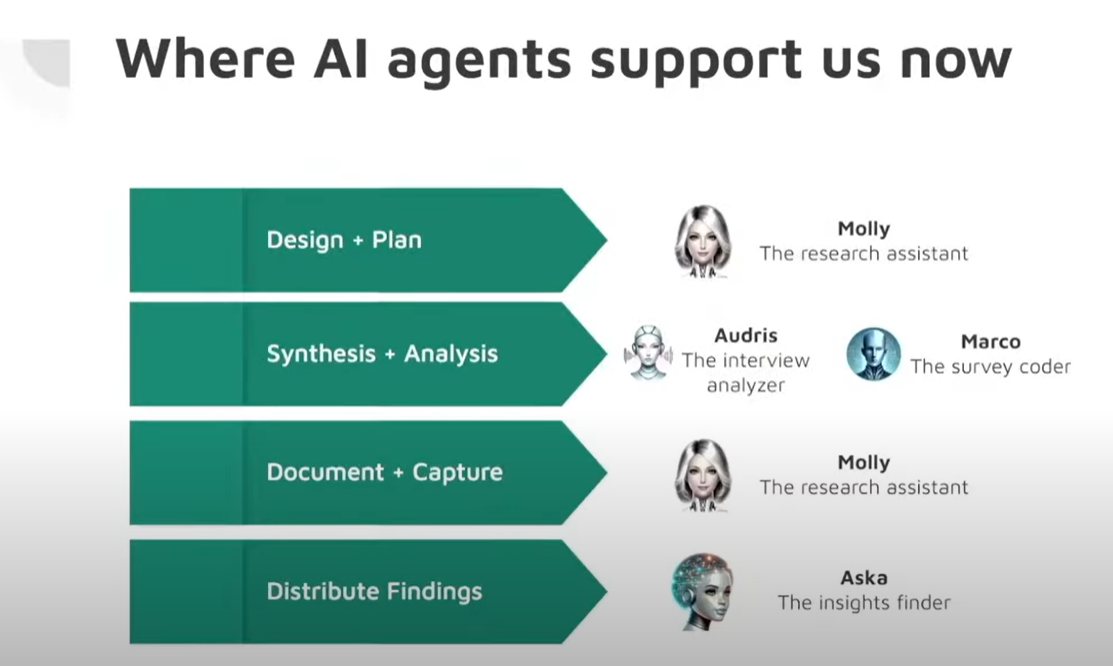 Where AI agents support us now

Design + Plan

Molly
The research assistant

Synthesis + Analysis

Audris
The interview analyzer

Marco
The survey coder

Document + Capture

Molly
The research assistant

Distribute Findings

Aska
The insights finder